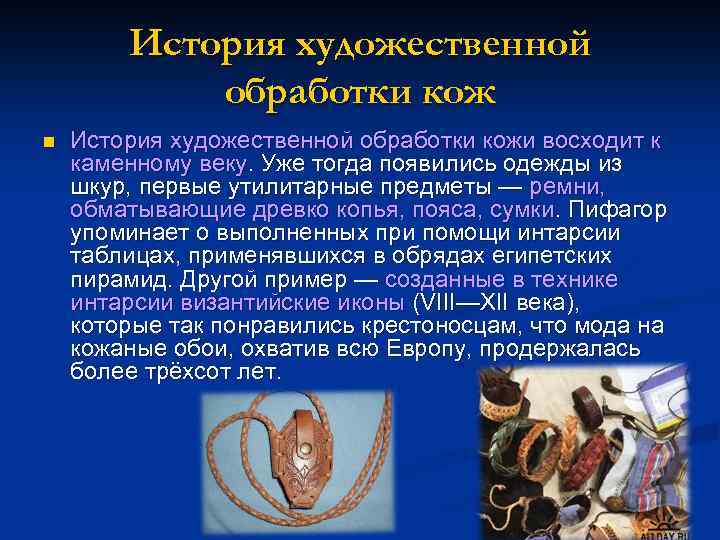 История художественной обработки кож

История художественной обработки кожи восходит к каменному веку. Уже тогда появились одежды из шкур, первые утилитарные предметы — ремни, обматывающие древко копья, пояса, сумки. Пифагор упоминает о выполненных при помощи интарсии таблицах, применявшихся в обрядах египетских пирамид. Другой пример — созданные в технике интарсии византийские иконы (VIII—XII века), которые так понравились крестоносцам, что мода на кожаные обои, охватив всю Европу, продержалась более трёхсот лет.

ALLDAY.RU